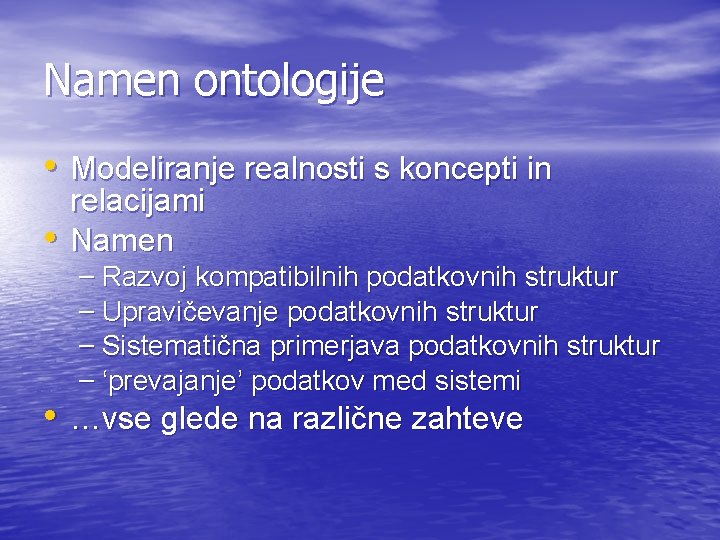 Namen ontologije

• Modeliranje realnosti s koncepti in relacijami
• Namen
– Razvoj kompatibilnih podatkovnih struktur
– Upravičevanje podatkovnih struktur
– Sistematična primerjava podatkovnih struktur
– ‘prevajanje’ podatkov med sistemi
• …vse glede na različne zahteve